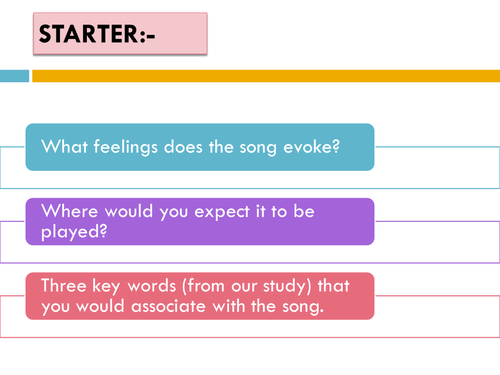 STARTER:-

What feelings does the song evoke?

Where would you expect it to be played?

Three key words (from our study) that you would associate with the song.